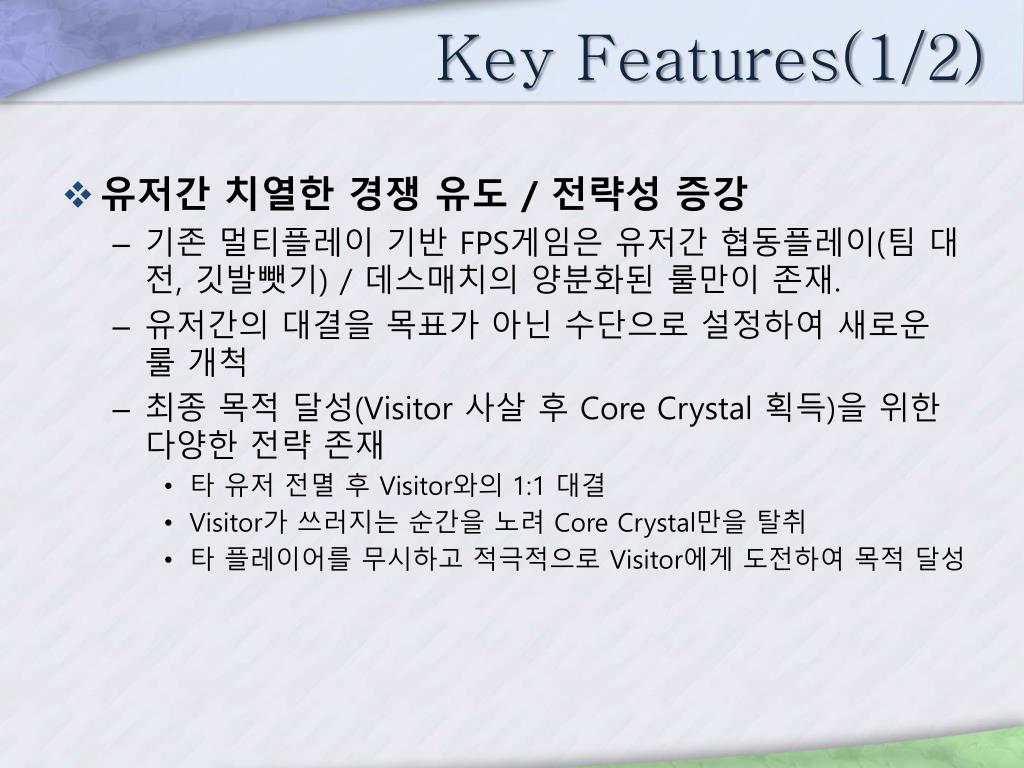 Key Features(1/2)

❖ 유저간 치열한 경쟁 유도 / 전략성 증강

– 기존 멀티플레이 기반 FPS게임은 유저간 협동플레이(팀 대전, 깃발뺏기) / 데스매치의 양분화된 룰만이 존재.

– 유저간의 대결을 목표가 아닌 수단으로 설정하여 새로운 룰 개척

– 최종 목적 달성(Visitor 사살 후 Core Crystal 획득)을 위한 다양한 전략 존재

• 타 유저 전멸 후 Visitor와의 1:1 대결

• Visitor가 쓰러지는 순간을 노려 Core Crystal만을 탈취

• 타 플레이어를 무시하고 적극적으로 Visitor에게 도전하여 목적 달성